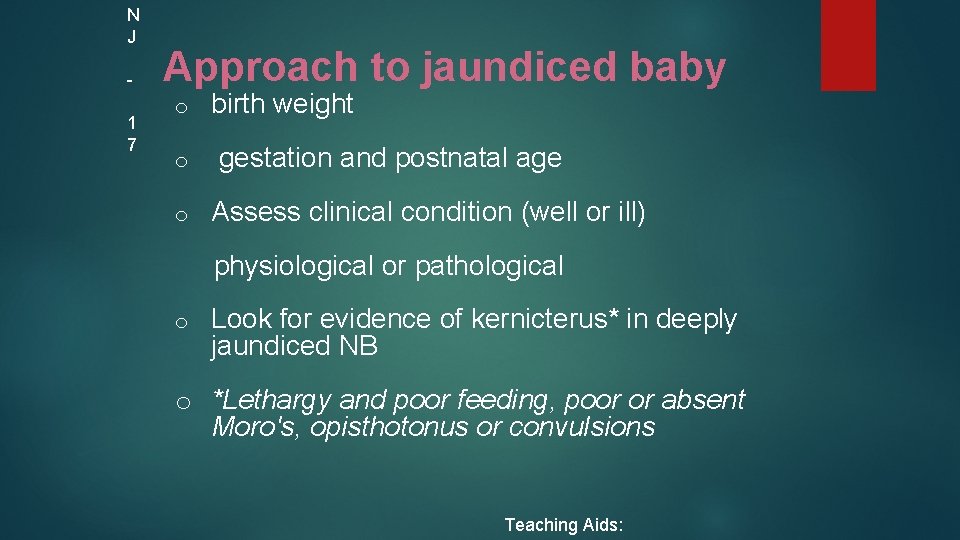 N
J
-
1
7

Approach to jaundiced baby

o birth weight

o gestation and postnatal age

o Assess clinical condition (well or ill)

physiological or pathological

o Look for evidence of kernicterus* in deeply jaundiced NB

o *Lethargy and poor feeding, poor or absent Moro's, opisthotonus or convulsions

Teaching Aids: